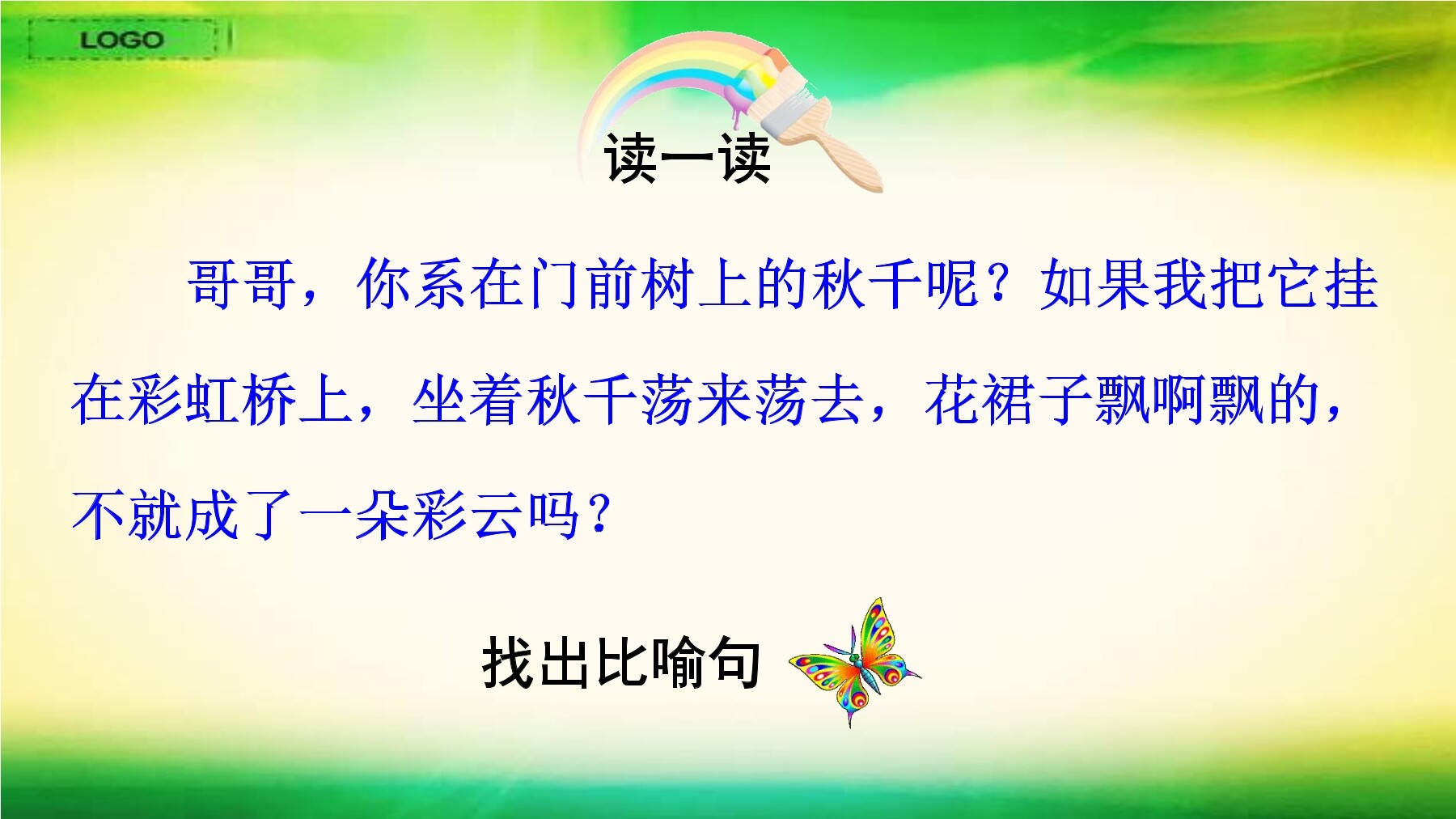 LOGO

读一读

哥哥，你系在门前树上的秋千呢？如果我把它挂在彩虹桥上，坐着秋千荡来荡去，花裙子飘啊飘的，不就成了一朵彩云吗？

找出比喻句